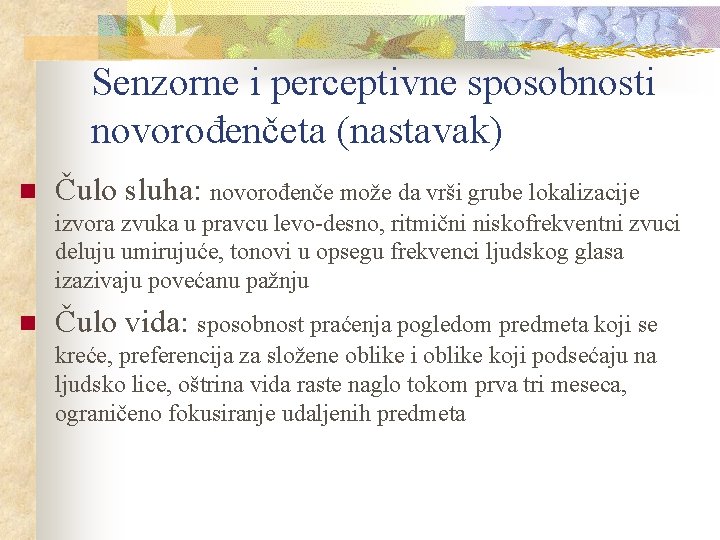 Senzorne i perceptivne sposobnosti novorođenčeta (nastavak)

Čulo sluha: novorođenče može da vrši grube lokalizacije izvora zvuka u pravcu levo-desno, ritmični niskofrekventni zvuci deluju umirujuće, tonovi u opsegu frekvenci ljudskog glasa izazivaju povećanu pažnju

Čulo vida: sposobnost praćenja pogledom predmeta koji se kreće, preferencija za složene oblike i oblike koji podsećaju na ljudsko lice, oštrina vida raste naglo tokom prva tri meseca, ograničeno fokusiranje udaljenih predmeta